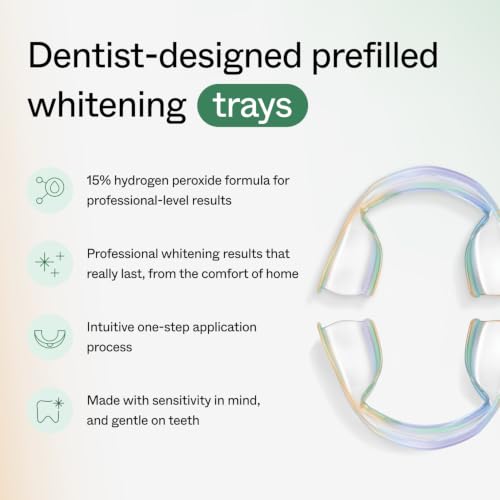 Dentist-designed prefilled whitening trays

15% hydrogen peroxide formula for professional-level results

Professional whitening results that really last, from the comfort of home

Intuitive one-step application process

Made with sensitivity in mind, and gentle on teeth